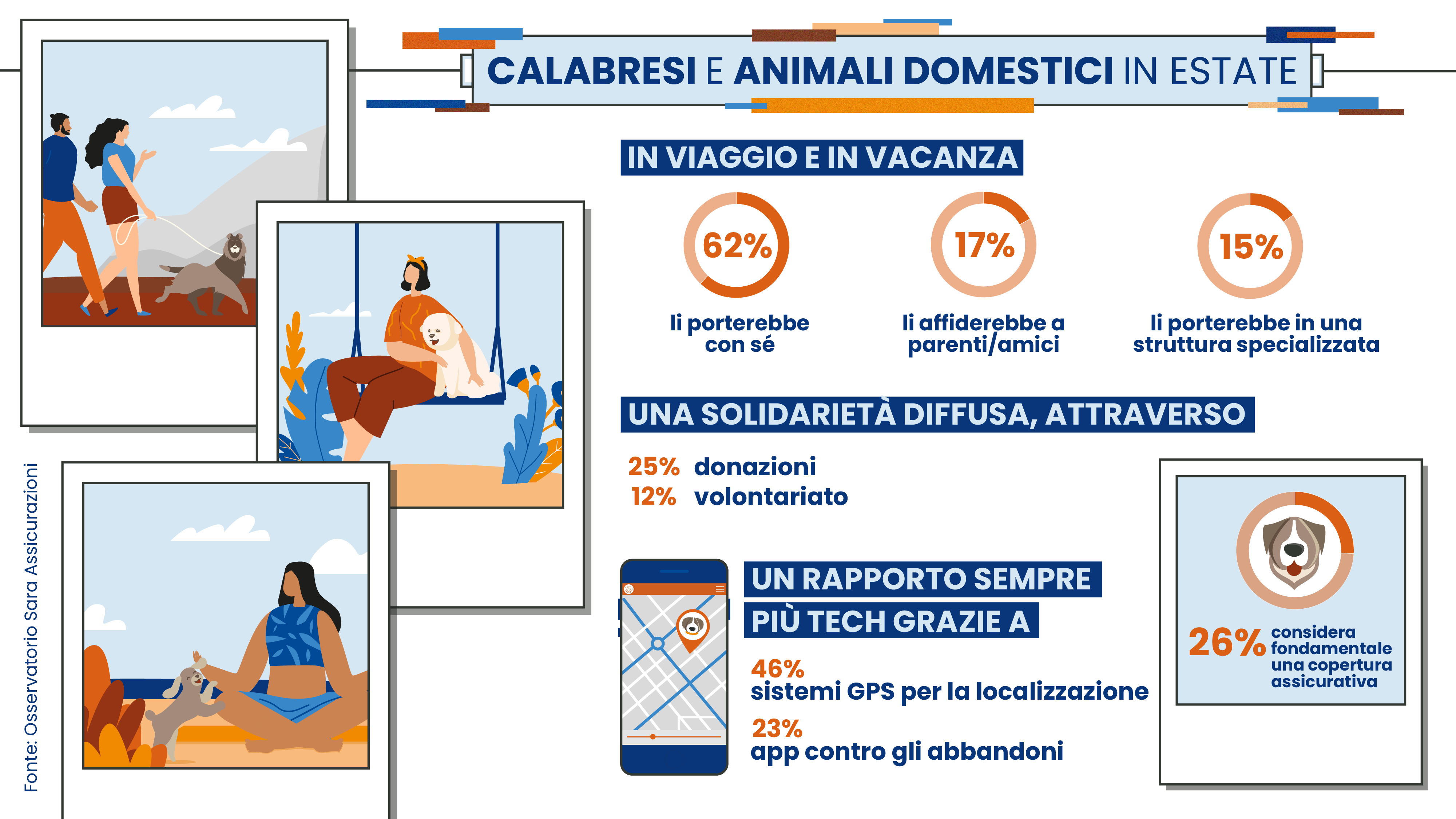 CALABRESI E ANIMALI DOMESTICI IN ESTATE

IN VIAGGIO E IN VACANZA

62%
li porterebbe con sé

17%
li affiderebbe a parenti/amici

15%
li porterebbe in una struttura specializzata

UNA SOLIDARIETÀ DIFFUSA, ATTRAVERSO

25% donazioni
12% volontariato

UN RAPPORTO SEMPRE PIÙ TECH GRAZIE A

46%
sistemi GPS per la localizzazione

23%
app contro gli abbandoni

26% considera fondamentale una copertura assicurativa

Fonte: Osservatorio Sara Assicurazioni